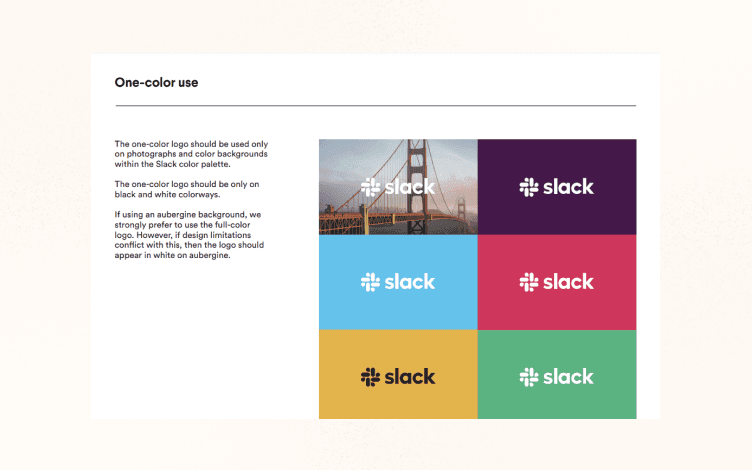 One-color use

The one-color logo should be used only on photographs and color backgrounds within the Slack color palette.

The one-color logo should be only on black and white colorways.

If using an aubergine background, we strongly prefer to use the full-color logo. However, if design limitations conflict with this, then the logo should appear in white on aubergine.

slack

slack

slack

slack

slack

slack